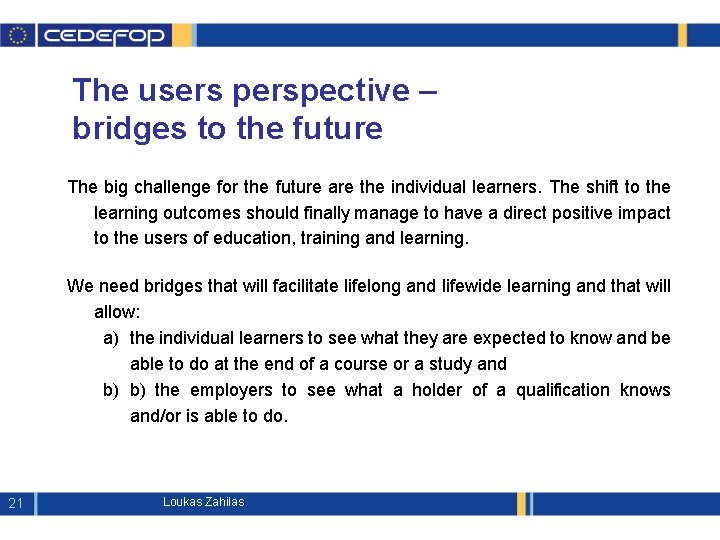 CEDEFOP

The users perspective – bridges to the future

The big challenge for the future are the individual learners. The shift to the learning outcomes should finally manage to have a direct positive impact to the users of education, training and learning.

We need bridges that will facilitate lifelong and lifewide learning and that will allow:
a) the individual learners to see what they are expected to know and be able to do at the end of a course or a study and
b) b) the employers to see what a holder of a qualification knows and/or is able to do.

21 Loukas Zahilas